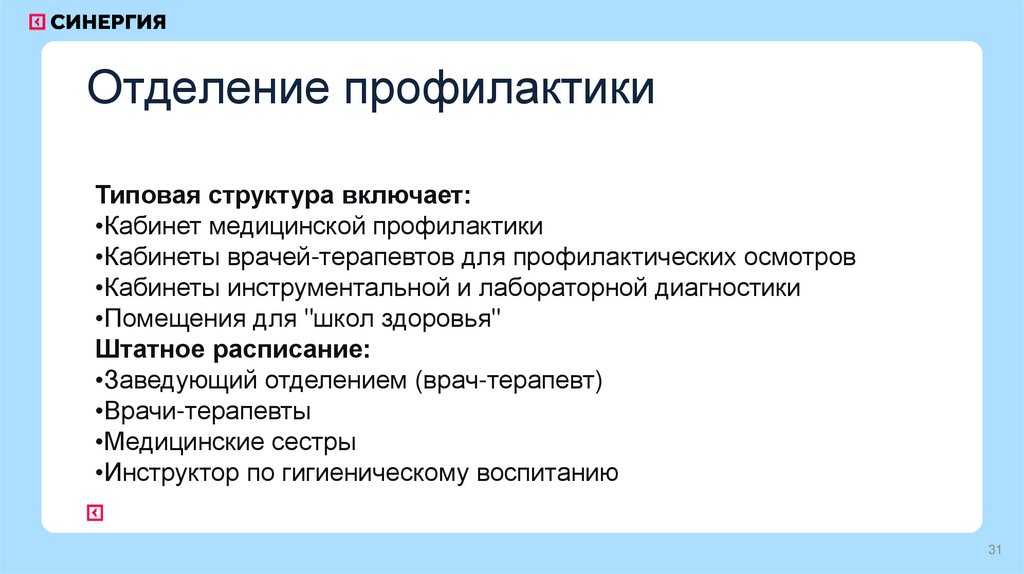 СИНЕРГИЯ

Отделение профилактики

Типовая структура включает:
•Кабинет медицинской профилактики
•Кабинеты врачей-терапевтов для профилактических осмотров
•Кабинеты инструментальной и лабораторной диагностики
•Помещения для "школ здоровья"
Штатное расписание:
•Заведующий отделением (врач-терапевт)
•Врачи-терапевты
•Медицинские сестры
•Инструктор по гигиеническому воспитанию

31